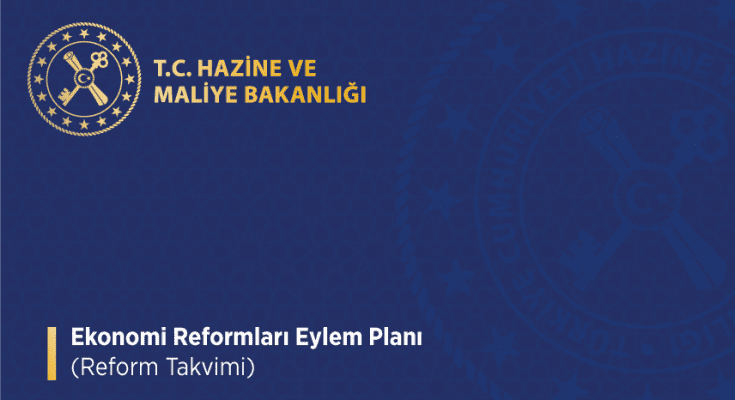 T.C. HAZİNE VE MALİYE BAKANLIĞI

Ekonomi Reformları Eylem Planı
(Reform Takvimi)